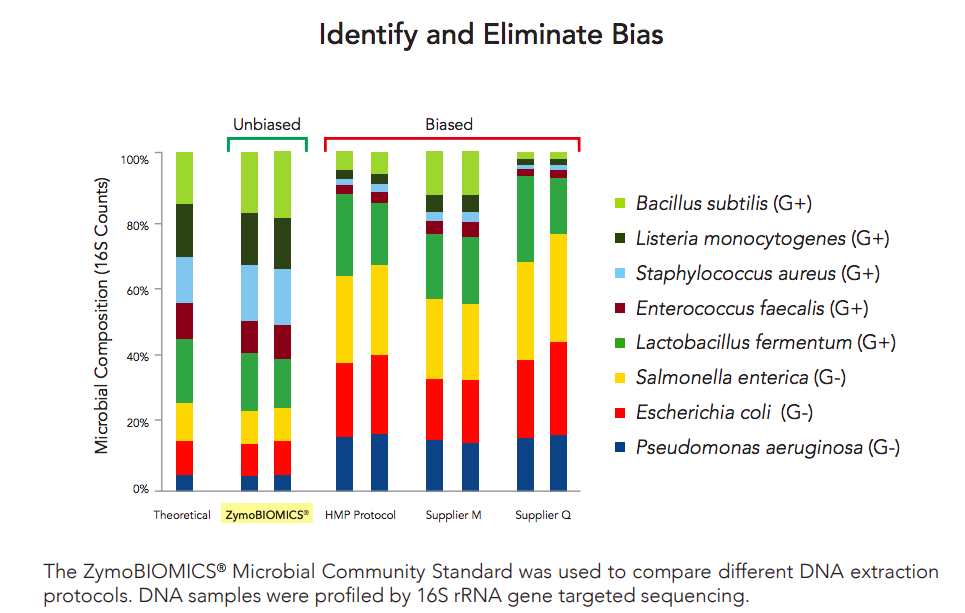 Identify and Eliminate Bias

Unbiased

Biased

Microbial Composition (16S Counts)

100%
80%
60%
40%
20%
0%

Theoretical
ZymoBIOMICS®
HMP Protocol
Supplier M
Supplier Q

Bacillus subtilis (G+)
Listeria monocytogenes (G+)
Staphylococcus aureus (G+)
Enterococcus faecalis (G+)
Lactobacillus fermentum (G+)
Salmonella enterica (G-)
Escherichia coli (G-)
Pseudomonas aeruginosa (G-)

The ZymoBIOMICS® Microbial Community Standard was used to compare different DNA extraction protocols. DNA samples were profiled by 16S rRNA gene targeted sequencing.